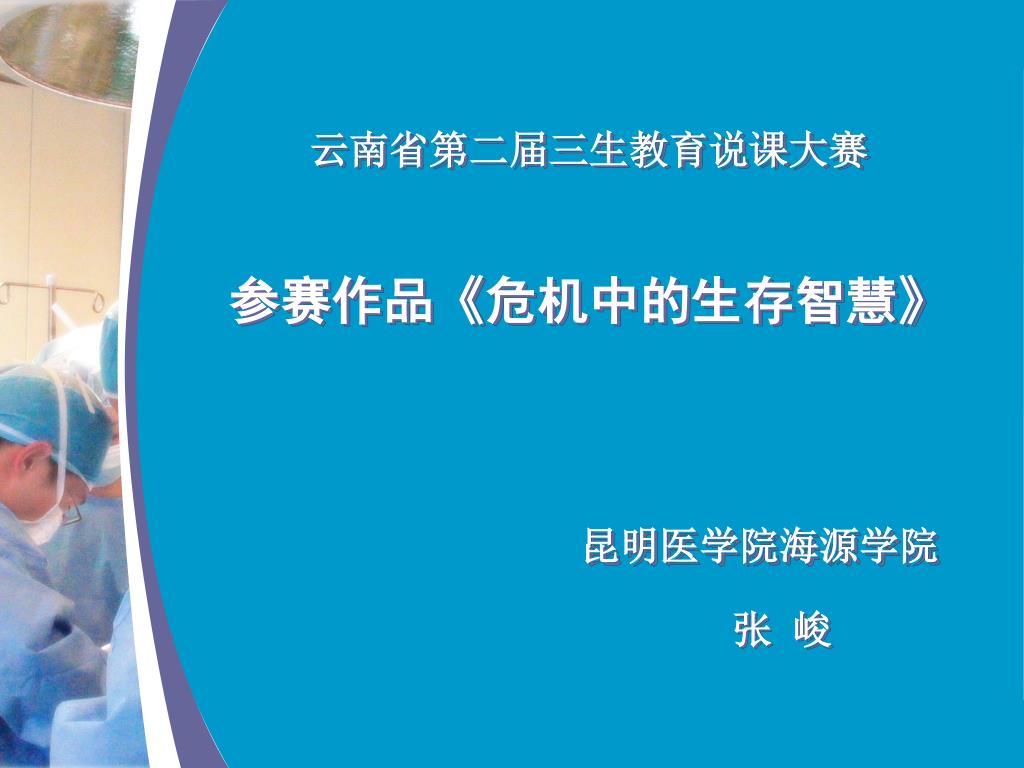 云南省第二届三生教育说课大赛

参赛作品《危机中的生存智慧》

昆明医学院海源学院

张 峻